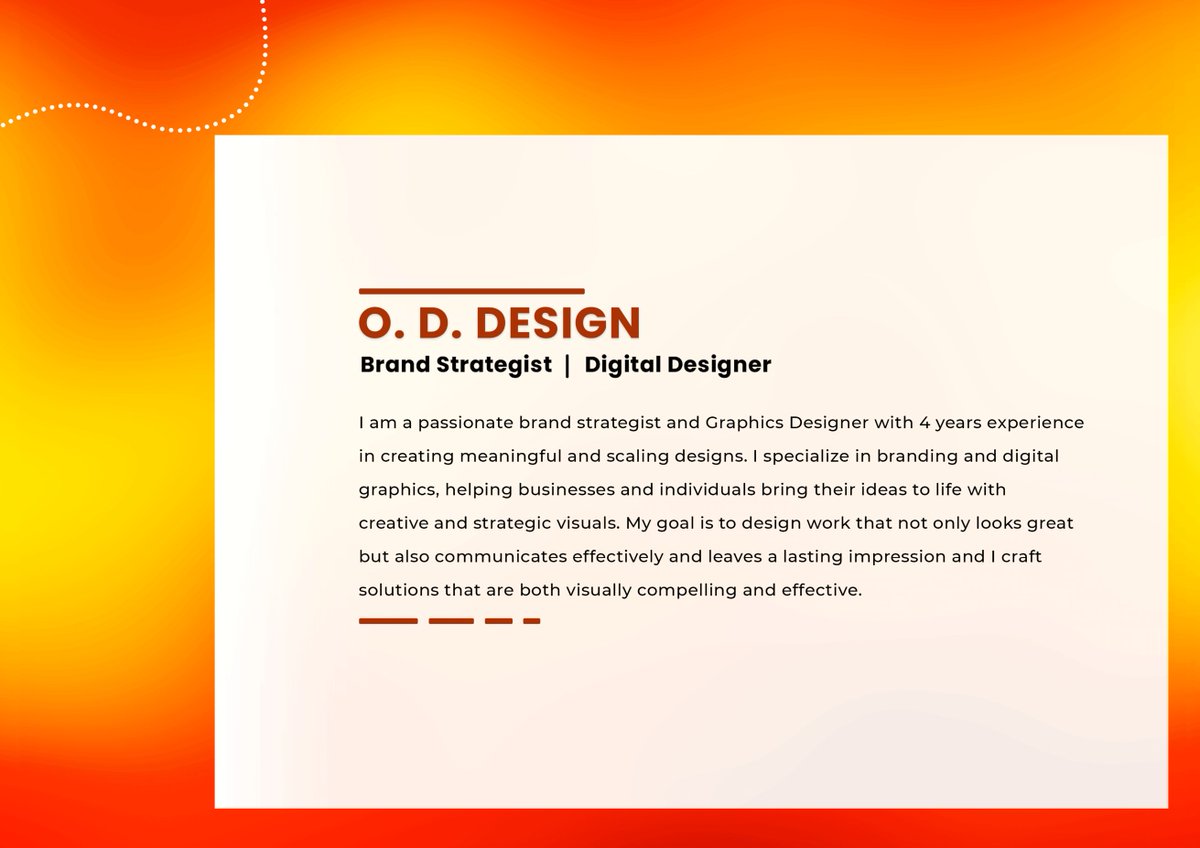 O. D. DESIGN
Brand Strategist | Digital Designer

I am a passionate brand strategist and Graphics Designer with 4 years experience in creating meaningful and scaling designs. I specialize in branding and digital graphics, helping businesses and individuals bring their ideas to life with creative and strategic visuals. My goal is to design work that not only looks great but also communicates effectively and leaves a lasting impression and I craft solutions that are both visually compelling and effective.